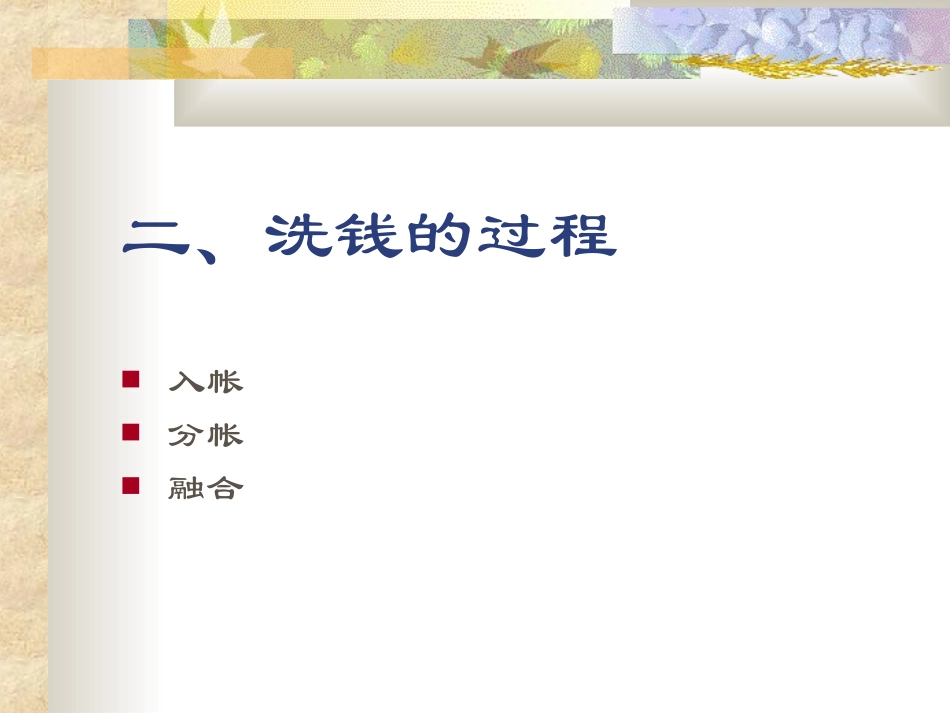 二、洗钱的过程

入帐

分帐

融合